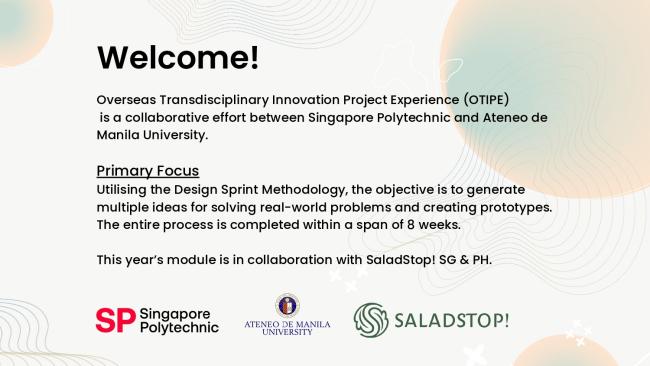 Welcome!

Overseas Transdisciplinary Innovation Project Experience (OTIPE) is a collaborative effort between Singapore Polytechnic and Ateneo de Manila University.

Primary Focus
Utilising the Design Sprint Methodology, the objective is to generate multiple ideas for solving real-world problems and creating prototypes. The entire process is completed within a span of 8 weeks.

This year's module is in collaboration with SaladStop! SG & PH.

SP Singapore Polytechnic

ATENEO DE MANILA UNIVERSITY

SALADSTOP!